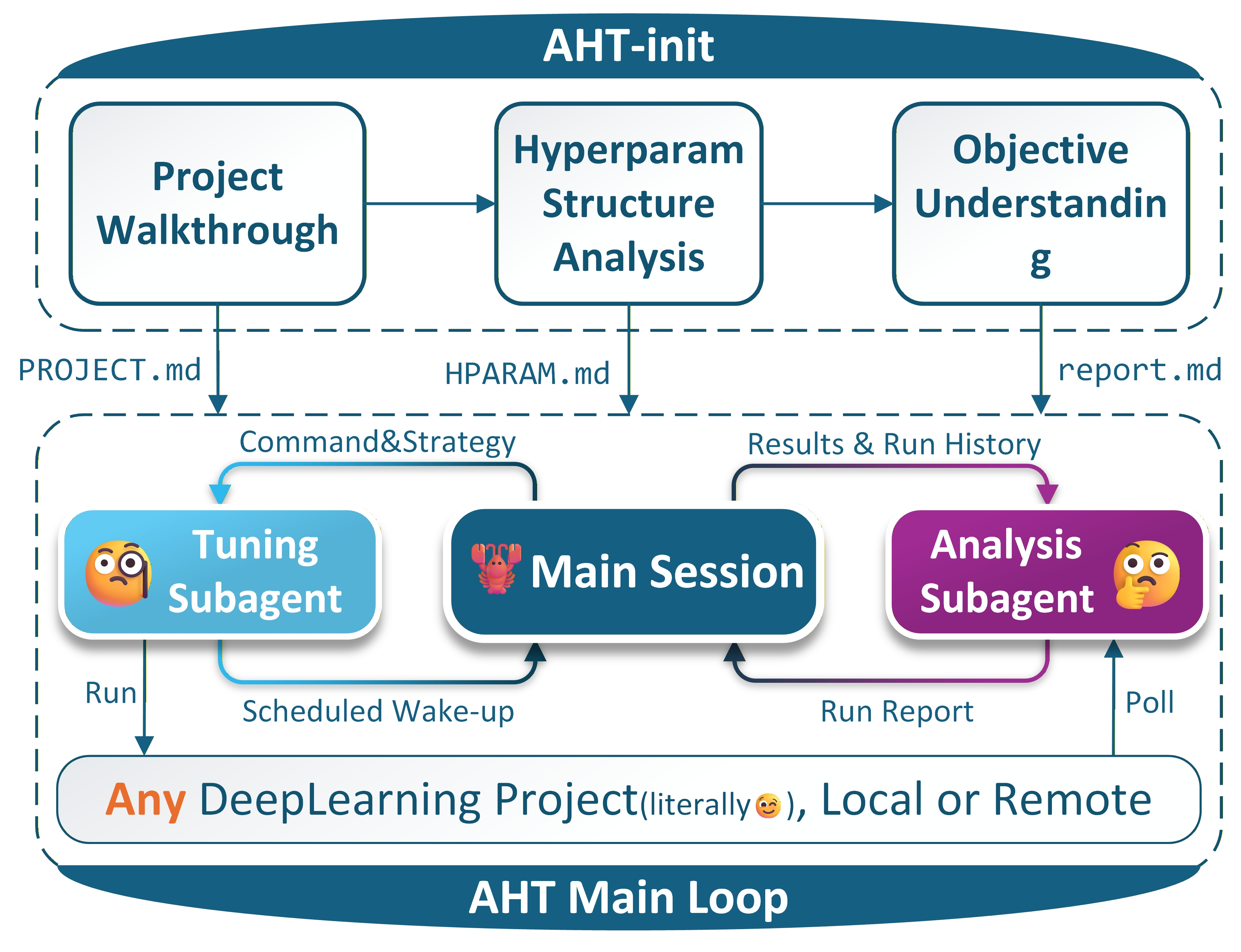 AHT-init

Project Walkthrough

Hyperparam Structure Analysis

Objective Understandin g

PROJECT.md

HPARAM.md

report.md

Command&Strategy

Results & Run History

Tuning Subagent

Main Session

Analysis Subagent

Run

Scheduled Wake-up

Run Report

Poll

Any DeepLearning Project(literally), Local or Remote

AHT Main Loop